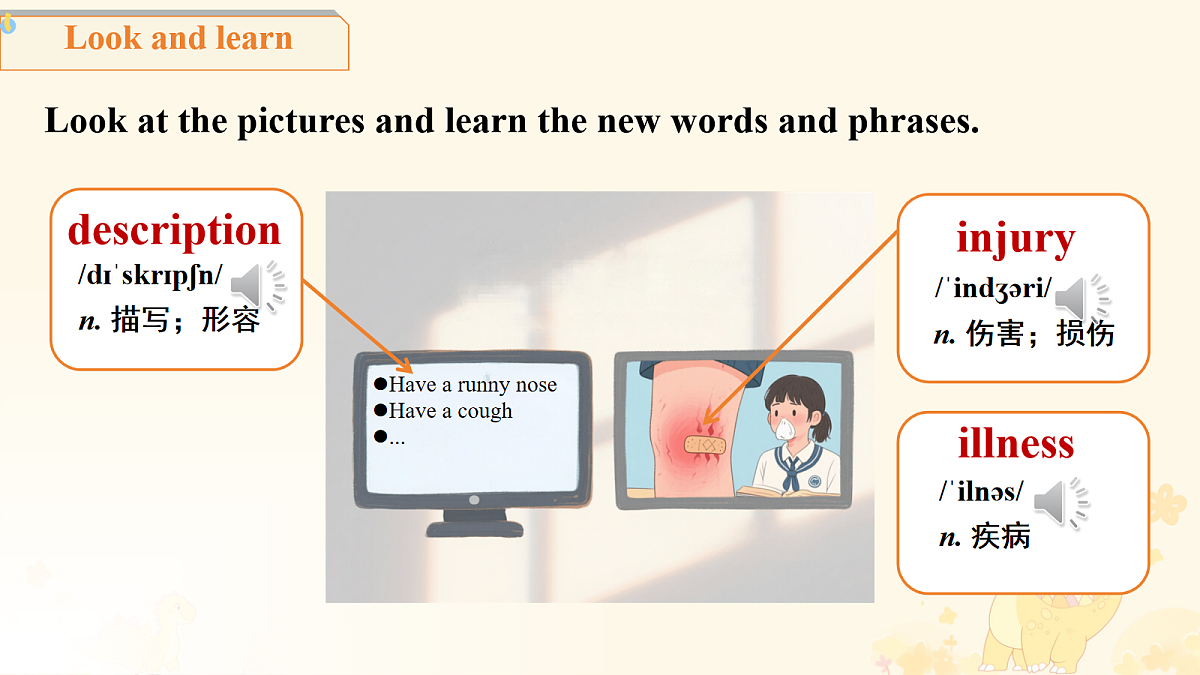 Look and learn

Look at the pictures and learn the new words and phrases.

description
/dɪˈskrɪpʃn/
n. 描写；形容

●Have a runny nose
●Have a cough
●...

injury
/ˈindʒəri/
n. 伤害；损伤

illness
/ˈilnəs/
n. 疾病